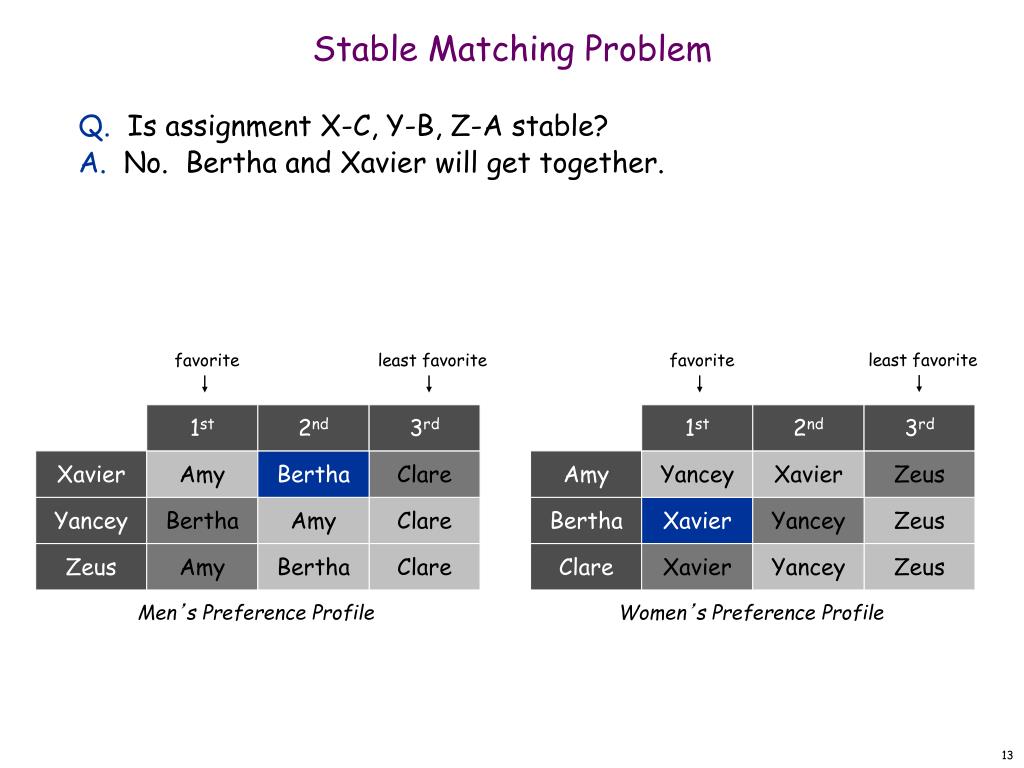 Stable Matching Problem

Q. Is assignment X-C, Y-B, Z-A stable?
A. No. Bertha and Xavier will get together.

favorite
↓

least favorite
↓

| | $1^{st}$ | $2^{nd}$ | $3^{rd}$ |
|---|---|---|---|
| Xavier | Amy | Bertha | Clare |
| Yancey | Bertha | Amy | Clare |
| Zeus | Amy | Bertha | Clare |

Men's Preference Profile

favorite
↓

least favorite
↓

| | $1^{st}$ | $2^{nd}$ | $3^{rd}$ |
|---|---|---|---|
| Amy | Yancey | Xavier | Zeus |
| Bertha | Xavier | Yancey | Zeus |
| Clare | Xavier | Yancey | Zeus |

Women's Preference Profile

13